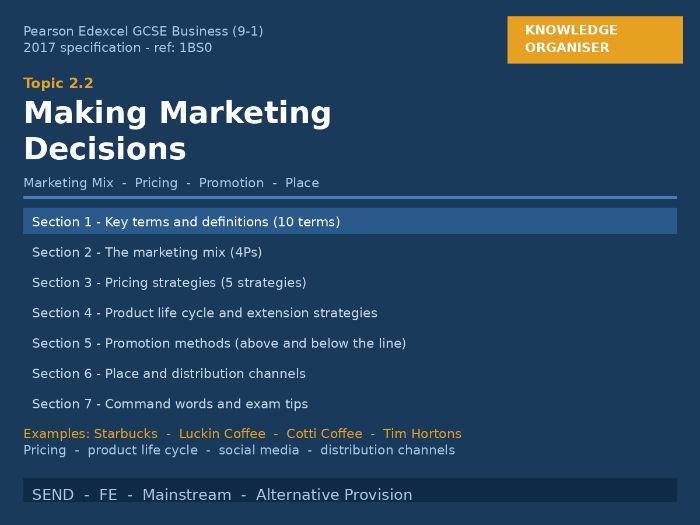 Pearson Edexcel GCSE Business (9-1)
2017 specification - ref: 1BS0

KNOWLEDGE ORGANISER

Topic 2.2

Making Marketing Decisions

Marketing Mix - Pricing - Promotion - Place

Section 1 - Key terms and definitions (10 terms)

Section 2 - The marketing mix (4Ps)

Section 3 - Pricing strategies (5 strategies)

Section 4 - Product life cycle and extension strategies

Section 5 - Promotion methods (above and below the line)

Section 6 - Place and distribution channels

Section 7 - Command words and exam tips

Examples: Starbucks - Luckin Coffee - Cotti Coffee - Tim Hortons
Pricing - product life cycle - social media - distribution channels

SEND - FE - Mainstream - Alternative Provision